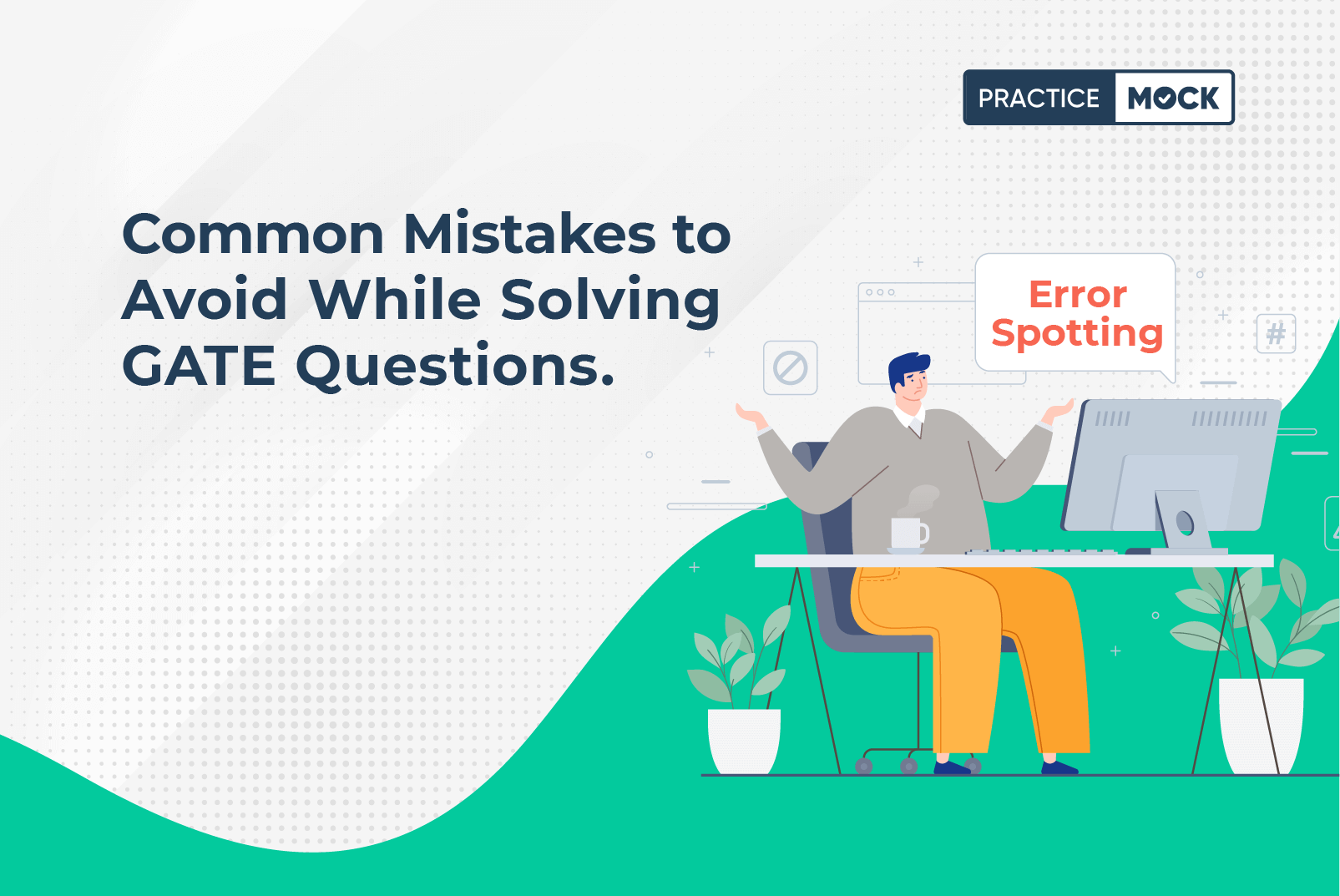 PRACTICE MOCK

Common Mistakes to Avoid While Solving GATE Questions.

Error Spotting

#